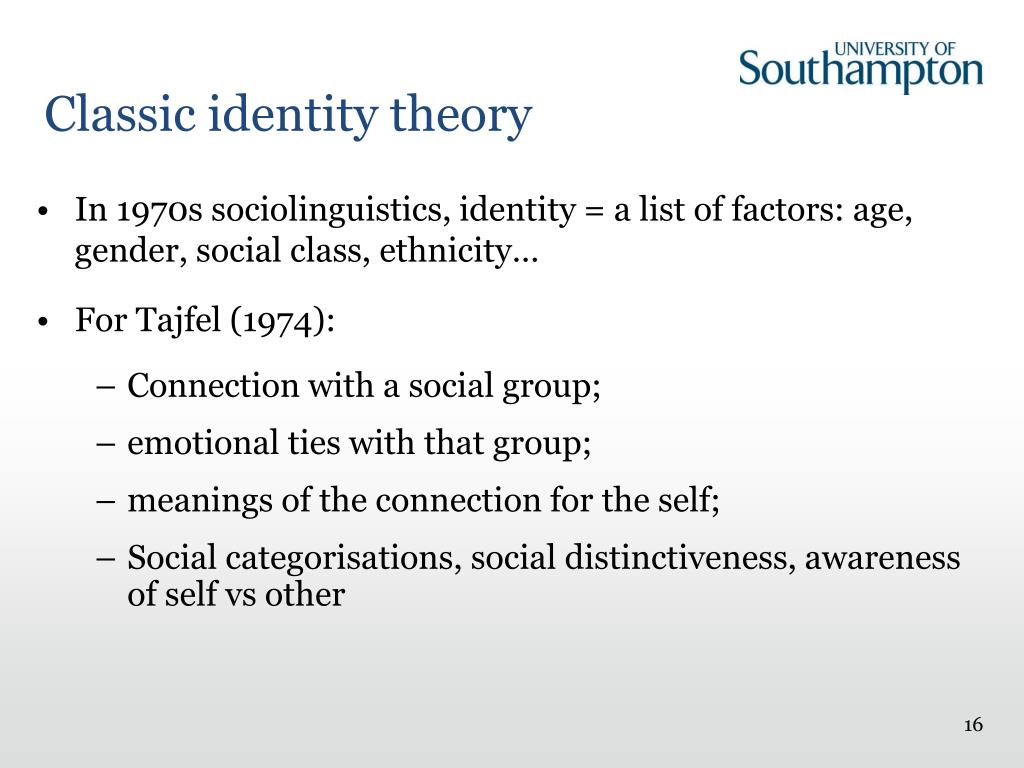 UNIVERSITY OF
Southampton

Classic identity theory

• In 1970s sociolinguistics, identity = a list of factors: age, gender, social class, ethnicity…

• For Tajfel (1974):

– Connection with a social group;

– emotional ties with that group;

– meanings of the connection for the self;

– Social categorisations, social distinctiveness, awareness of self vs other

16